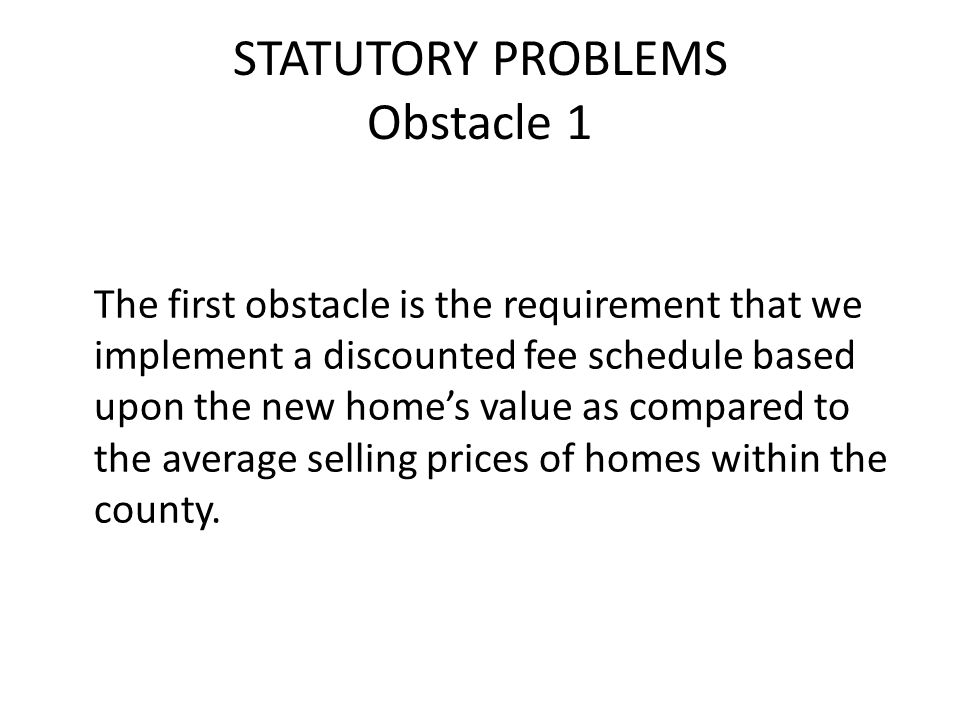 STATUTORY PROBLEMS
Obstacle 1

The first obstacle is the requirement that we implement a discounted fee schedule based upon the new home’s value as compared to the average selling prices of homes within the county.